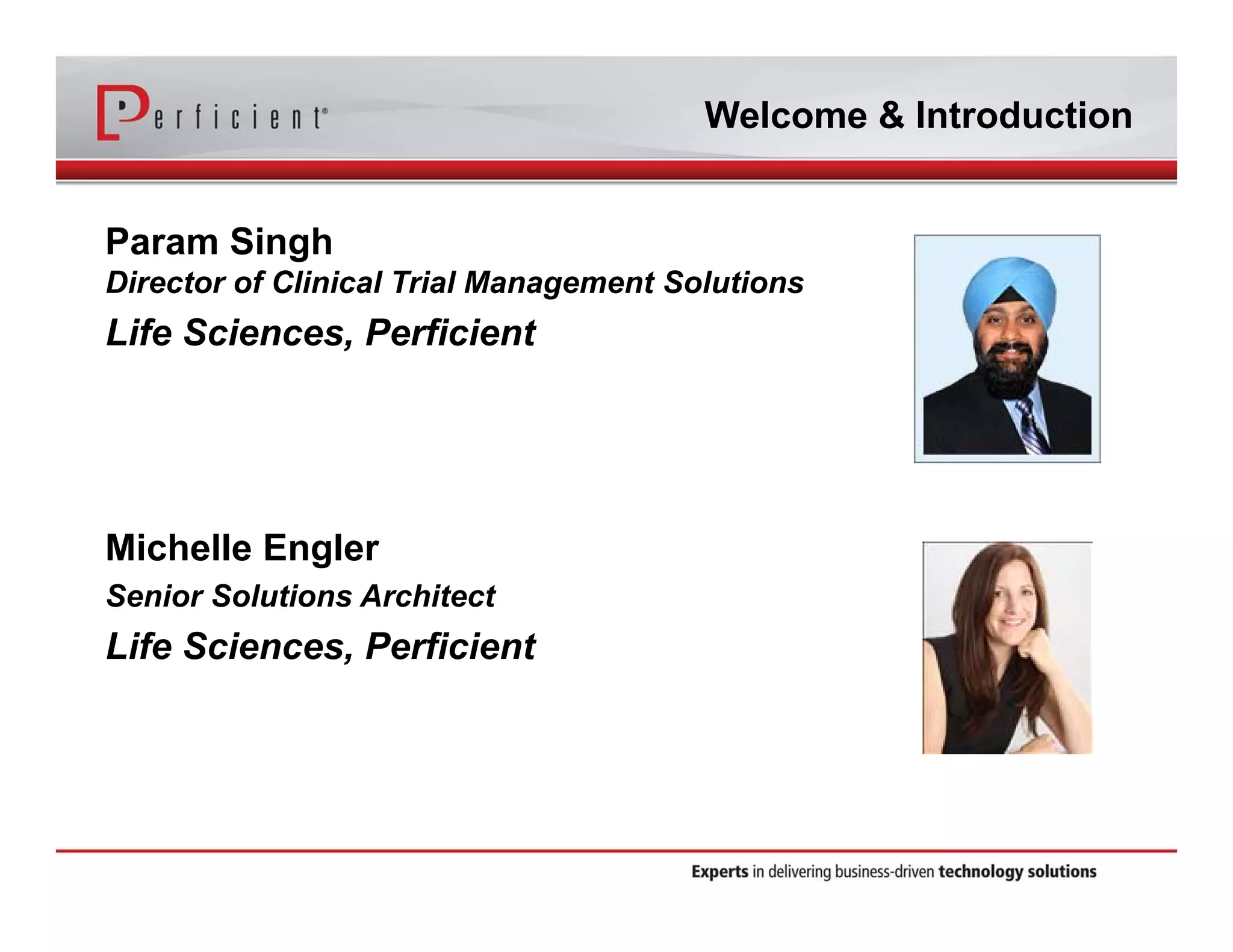 Perficient®

Welcome & Introduction

Param Singh
Director of Clinical Trial Management Solutions
Life Sciences, Perficient

Michelle Engler
Senior Solutions Architect
Life Sciences, Perficient

Experts in delivering business-driven technology solutions